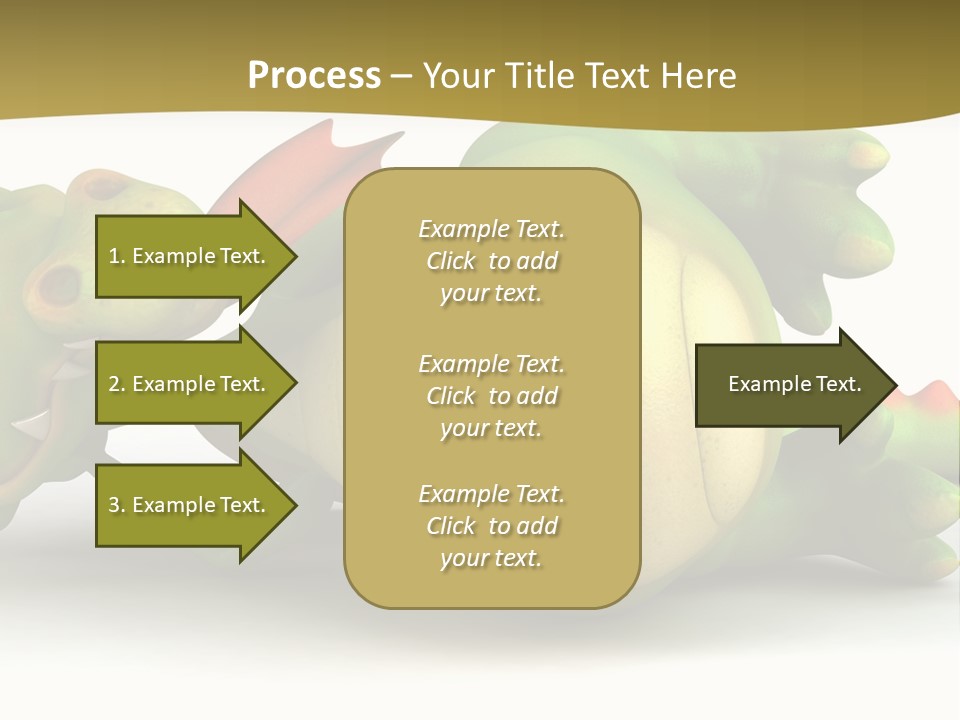 Process – Your Title Text Here

1. Example Text.

2. Example Text.

3. Example Text.

Example Text. Click to add your text.

Example Text. Click to add your text.

Example Text. Click to add your text.

Example Text.